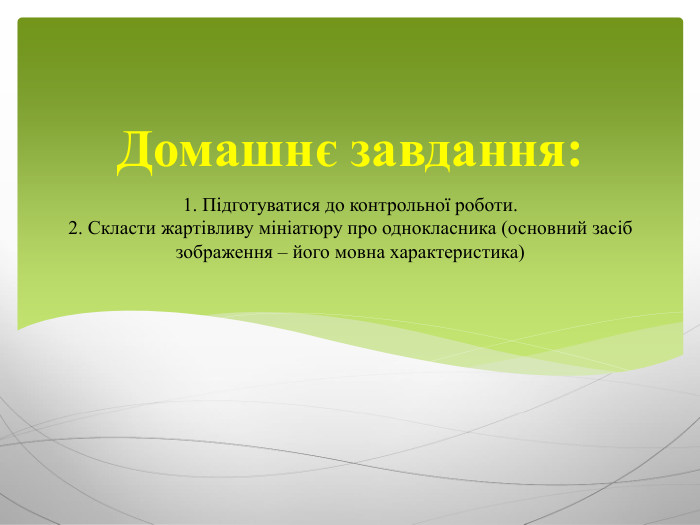 Домашнє завдання:

1. Підготуватися до контрольної роботи.
2. Скласти жартівливу мініатюру про однокласника (основний засіб зображення – його мовна характеристика)